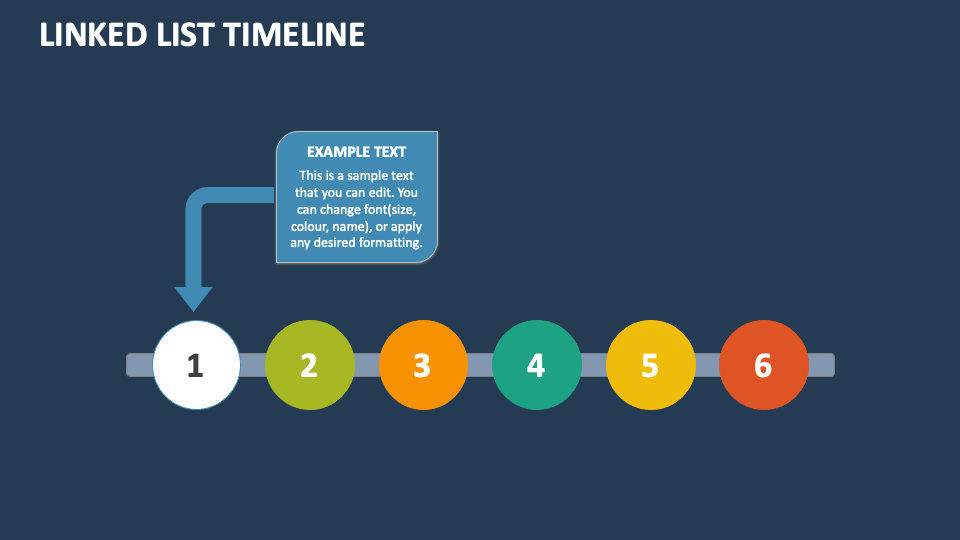 LINKED LIST TIMELINE

EXAMPLE TEXT

This is a sample text that you can edit. You can change font(size, colour, name), or apply any desired formatting.

1
2
3
4
5
6